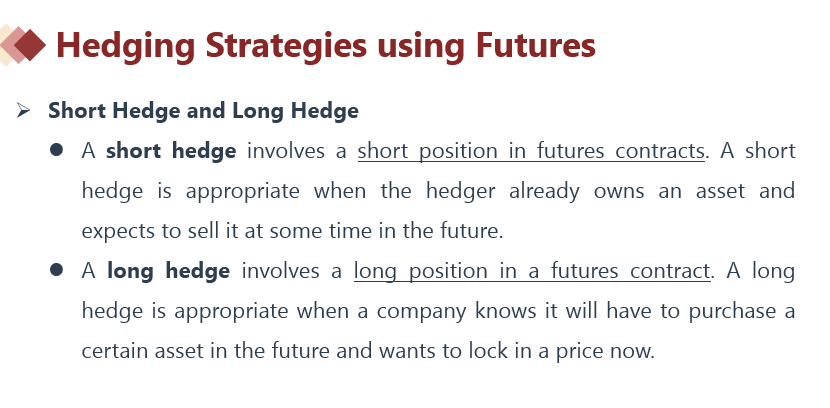 Hedging Strategies using Futures

➢ Short Hedge and Long Hedge

● A short hedge involves a short position in futures contracts. A short hedge is appropriate when the hedger already owns an asset and expects to sell it at some time in the future.

● A long hedge involves a long position in a futures contract. A long hedge is appropriate when a company knows it will have to purchase a certain asset in the future and wants to lock in a price now.